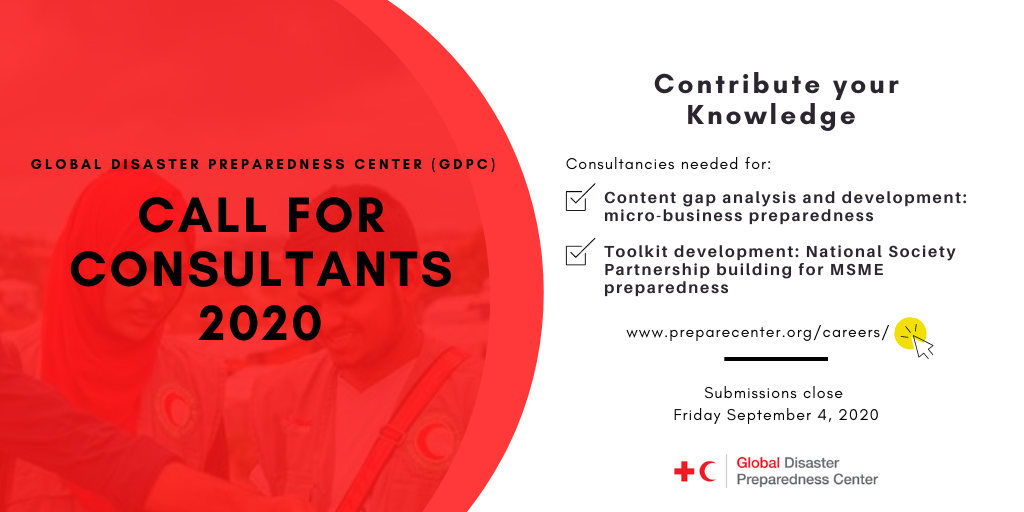 GLOBAL DISASTER PREPAREDNESS CENTER (GDPC)

CALL FOR CONSULTANTS 2020

Contribute your Knowledge

Consultancies needed for:

Content gap analysis and development: micro-business preparedness

Toolkit development: National Society Partnership building for MSME preparedness

www.preparecenter.org/careers/

Submissions close
Friday September 4, 2020

Global Disaster Preparedness Center